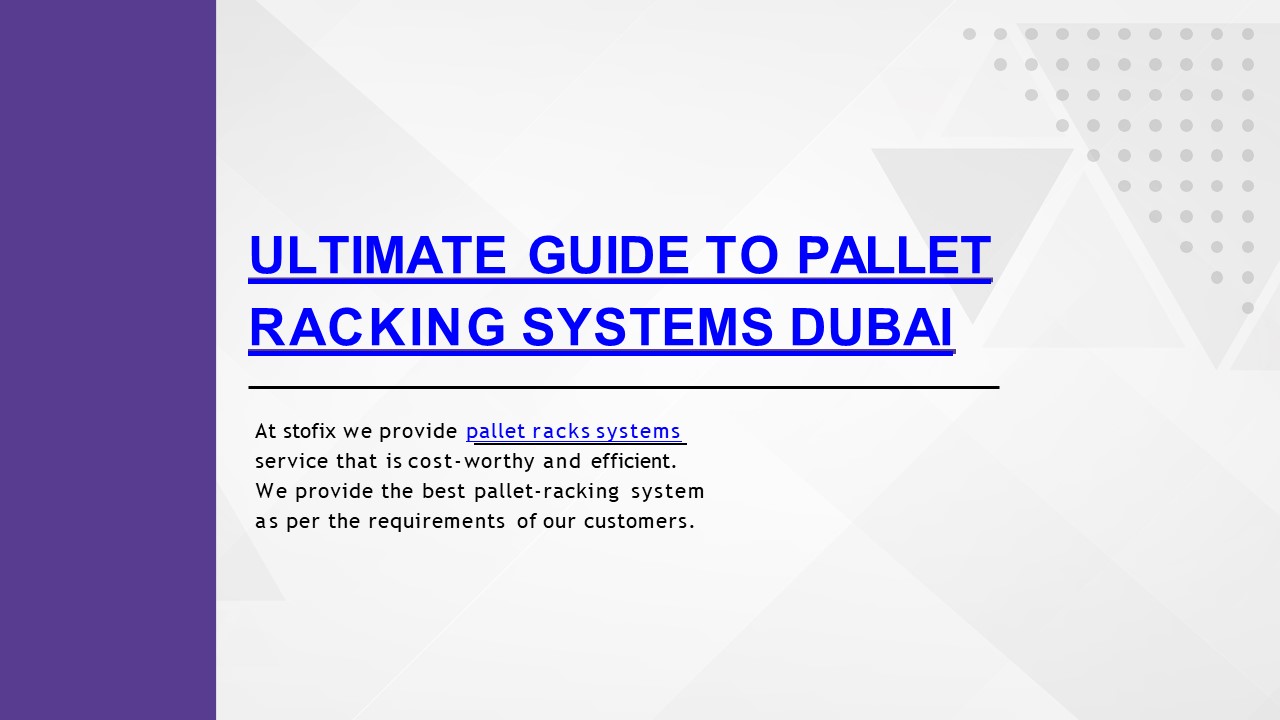 ULTIMATE GUIDE TO PALLET RACKING SYSTEMS DUBAI

At stofix we provide pallet racks systems service that is cost-worthy and efficient. We provide the best pallet-racking system as per the requirements of our customers.